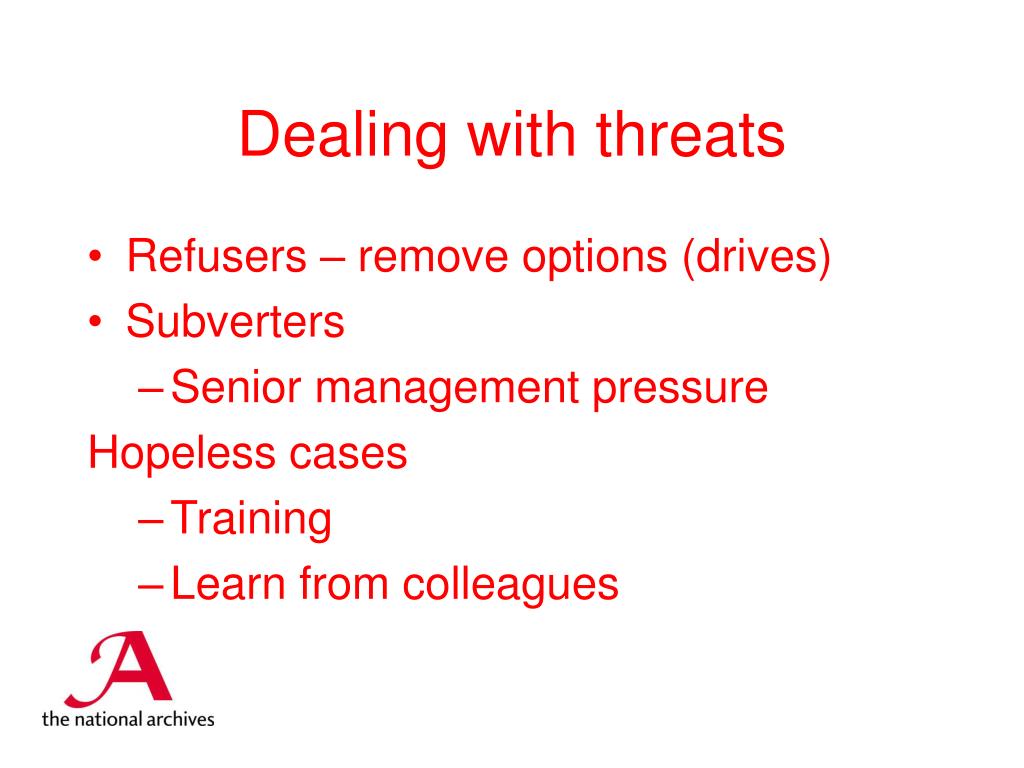 Dealing with threats

• Refusers – remove options (drives)
• Subverters
 – Senior management pressure
Hopeless cases
 – Training
 – Learn from colleagues

A
the national archives